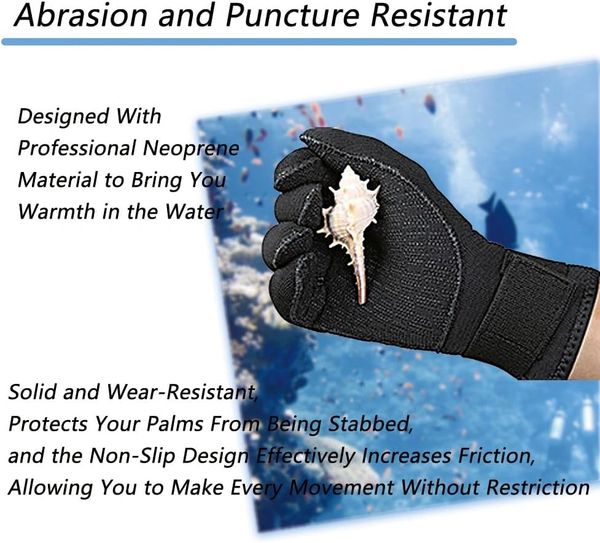 Abrasion and Puncture Resistant

Designed With Professional Neoprene Material to Bring You Warmth in the Water

Solid and Wear-Resistant, Protects Your Palms From Being Stabbed, and the Non-Slip Design Effectively Increases Friction, Allowing You to Make Every Movement Without Restriction